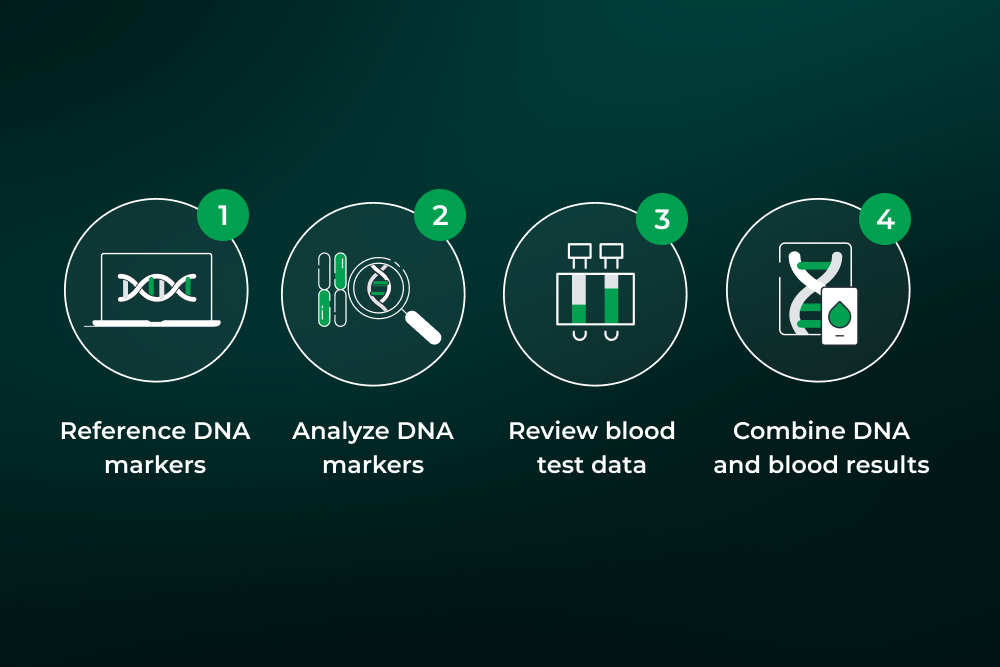 1
Reference DNA markers

2
Analyze DNA markers

3
Review blood test data

4
Combine DNA and blood results